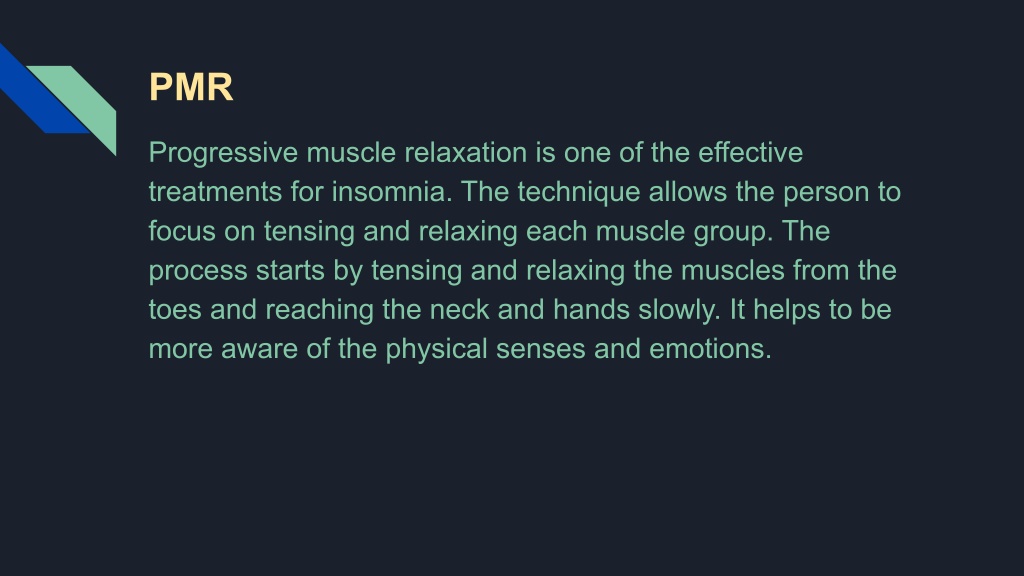 PMR

Progressive muscle relaxation is one of the effective treatments for insomnia. The technique allows the person to focus on tensing and relaxing each muscle group. The process starts by tensing and relaxing the muscles from the toes and reaching the neck and hands slowly. It helps to be more aware of the physical senses and emotions.